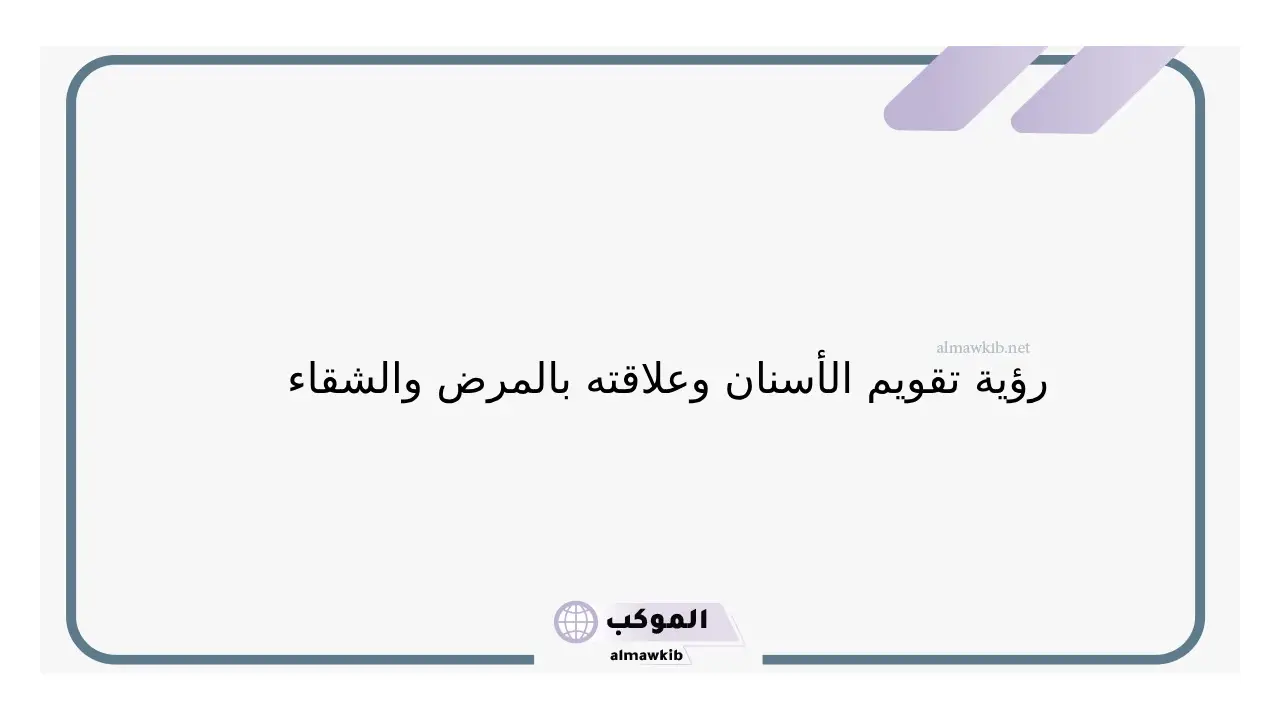 almawkib.net

رؤية تقويم الأسنان وعلاقته بالمرض والشقاء

الموكب
almawkib